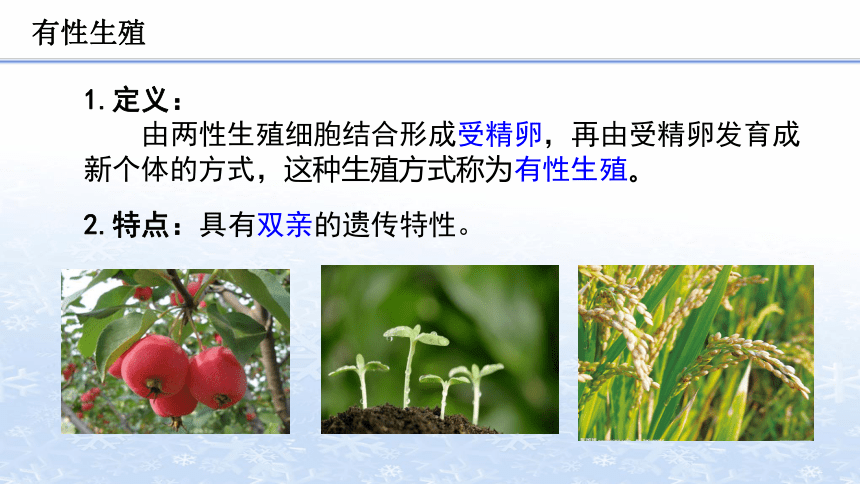 有性生殖

1. 定义：

由两性生殖细胞结合形成受精卵，再由受精卵发育成新个体的方式，这种生殖方式称为有性生殖。

2. 特点：具有双亲的遗传特性。